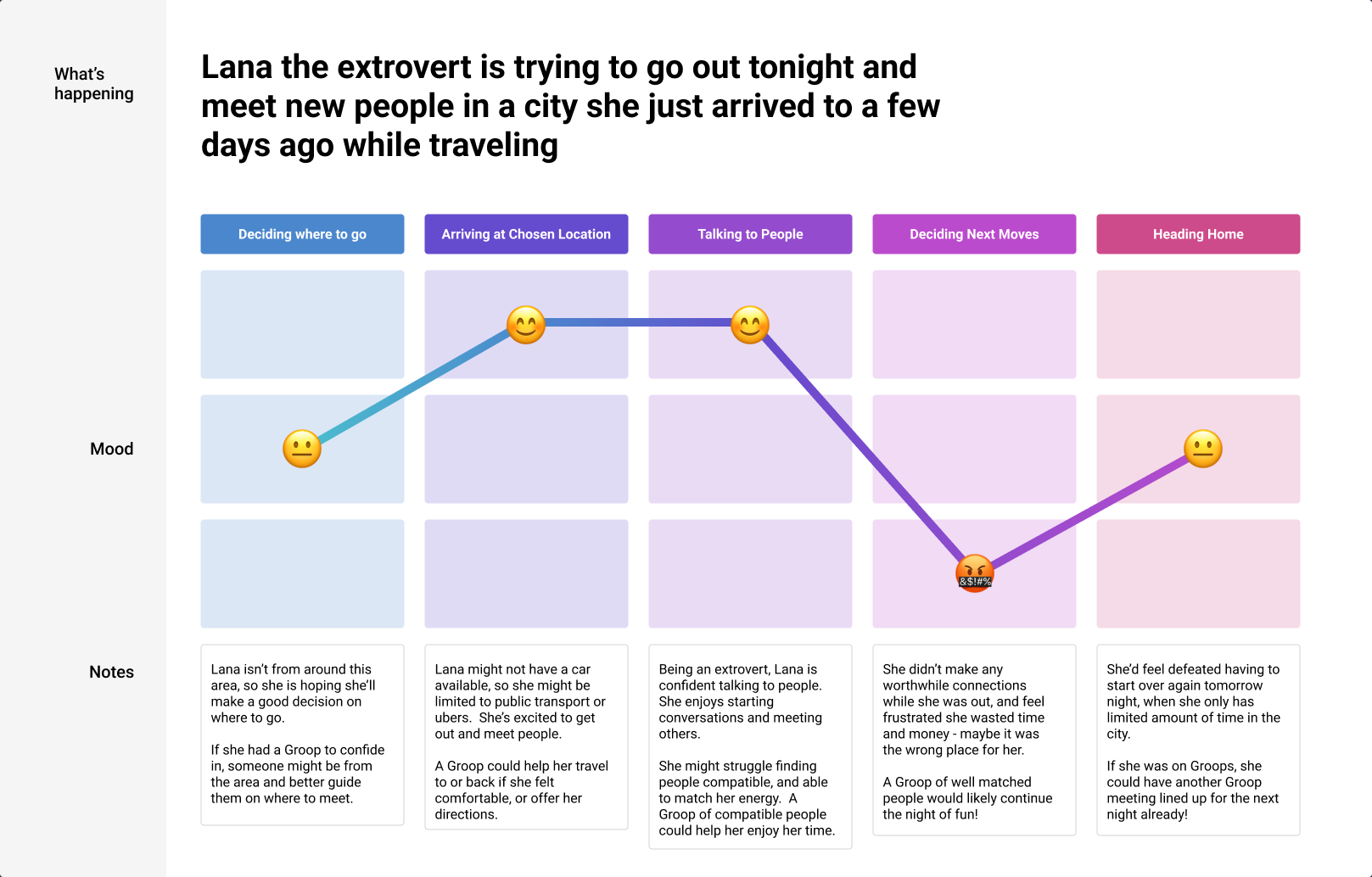 What's happening

Lana the extrovert is trying to go out tonight and meet new people in a city she just arrived to a few days ago while traveling

Deciding where to go

Arriving at Chosen Location

Talking to People

Deciding Next Moves

Heading Home

Mood

&$!#%

Notes

Lana isn't from around this area, so she is hoping she'll make a good decision on where to go.

If she had a Groop to confide in, someone might be from the area and better guide them on where to meet.

Lana might not have a car available, so she might be limited to public transport or ubers. She's excited to get out and meet people.

A Groop could help her travel to or back if she felt comfortable, or offer her directions.

Being an extrovert, Lana is confident talking to people. She enjoys starting conversations and meeting others.

She might struggle finding people compatible, and able to match her energy. A Groop of compatible people could help her enjoy her time.

She didn't make any worthwhile connections while she was out, and feel frustrated she wasted time and money - maybe it was the wrong place for her.

A Groop of well matched people would likely continue the night of fun!

She'd feel defeated having to start over again tomorrow night, when she only has limited amount of time in the city.

If she was on Groops, she could have another Groop meeting lined up for the next night already!